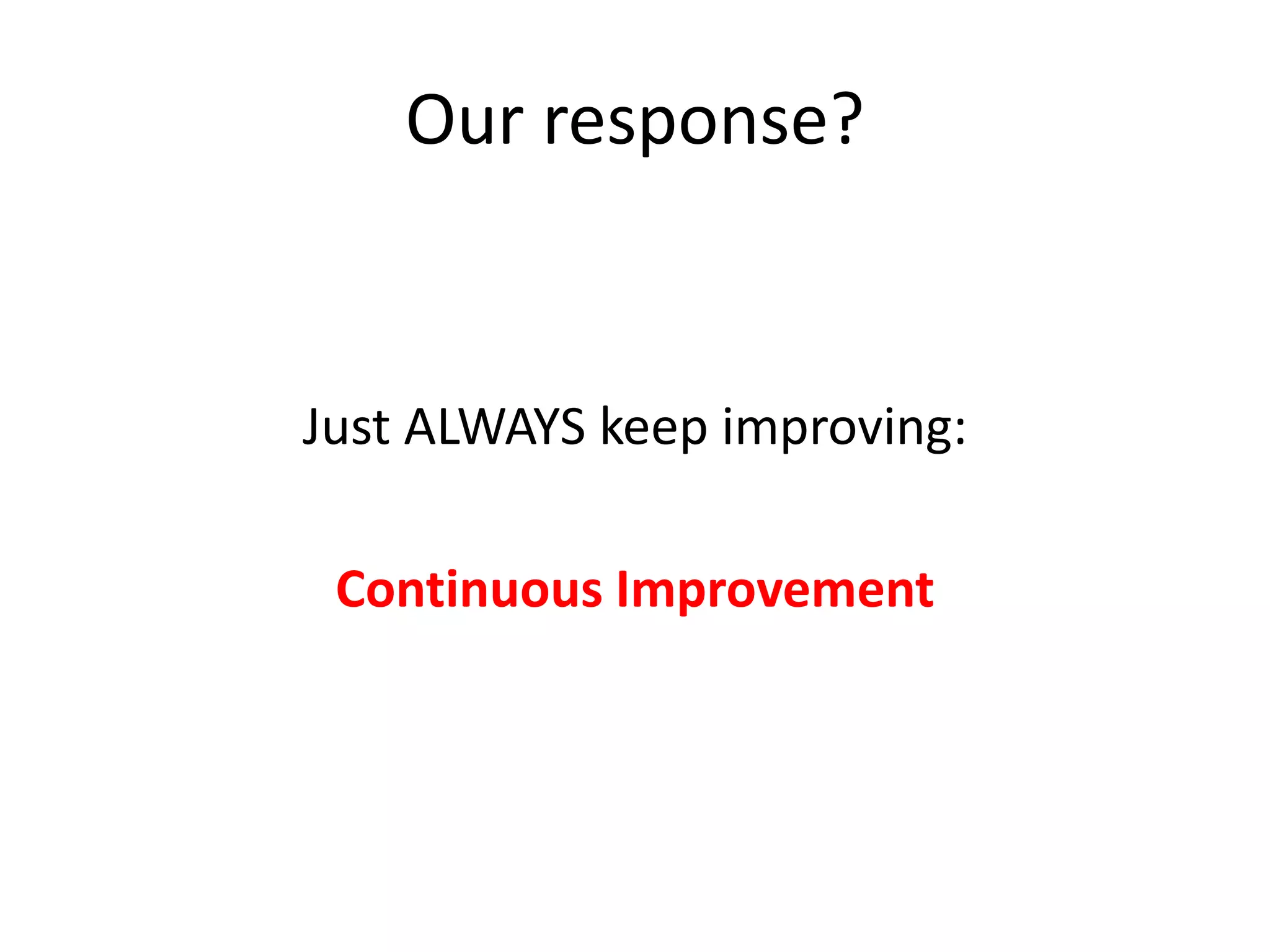 Our response?

Just ALWAYS keep improving:

Continuous Improvement